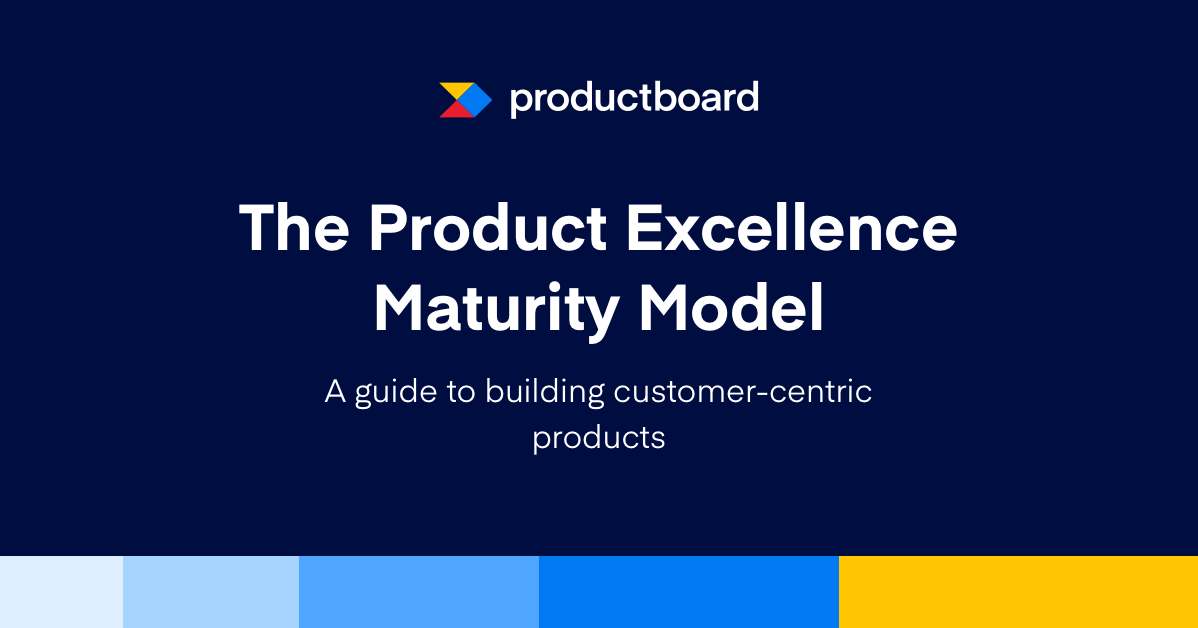 productboard

The Product Excellence Maturity Model

A guide to building customer-centric products